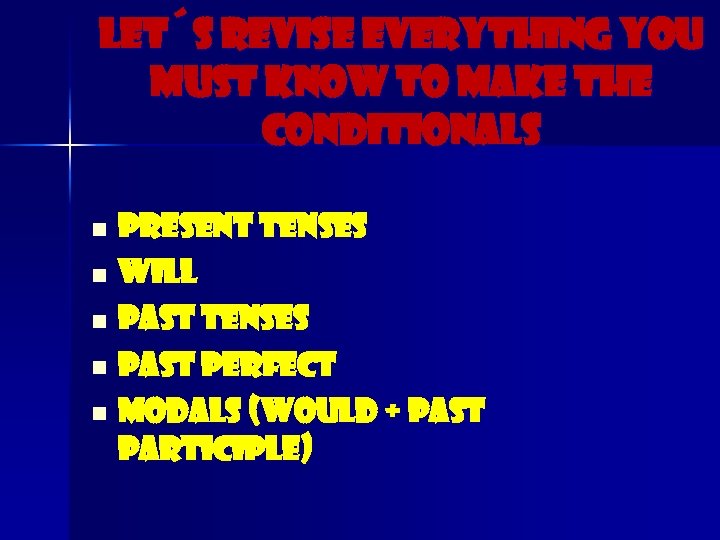 LET´S REVISE EVERYTHING YOU MUST KNOW TO MAKE THE CONDITIONALS

- PRESENT TENSES
- WILL
- PAST TENSES
- PAST PERFECT
- MODALS (WOULD + PAST PARTICIPLE)